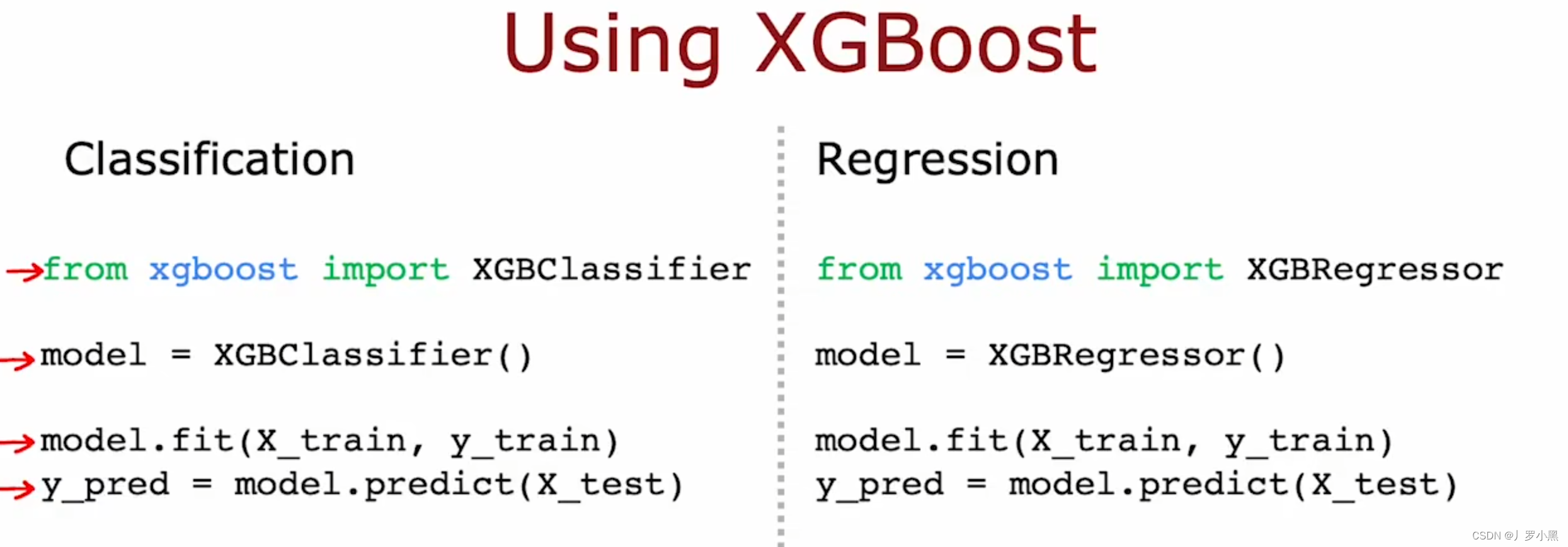 Using XGBoost

Classification

from xgboost import XGBClassifier

model = XGBClassifier()

model.fit(X_train, y_train)
y_pred = model.predict(X_test)

Regression

from xgboost import XGBRegressor

model = XGBRegressor()

model.fit(X_train, y_train)
y_pred = model.predict(X_test)

CSDN @丿罗小黑